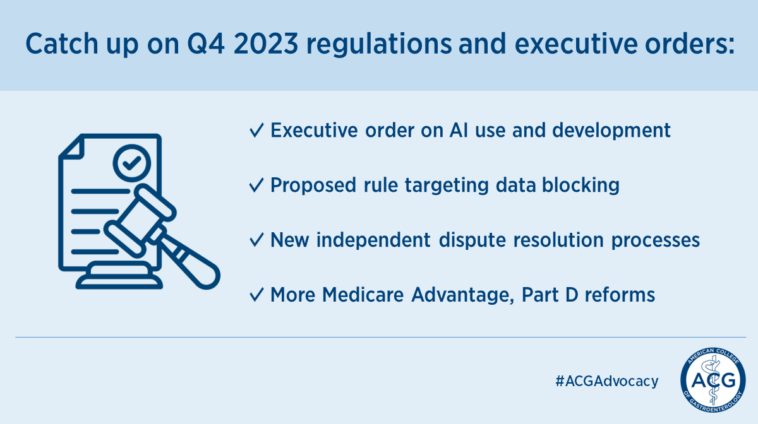 Catch up on Q4 2023 regulations and executive orders:

✓ Executive order on AI use and development

✓ Proposed rule targeting data blocking

✓ New independent dispute resolution processes

✓ More Medicare Advantage, Part D reforms

#ACGAdvocacy

AMERICAN COLLEGE OF GASTROENTEROLOGY
ACG